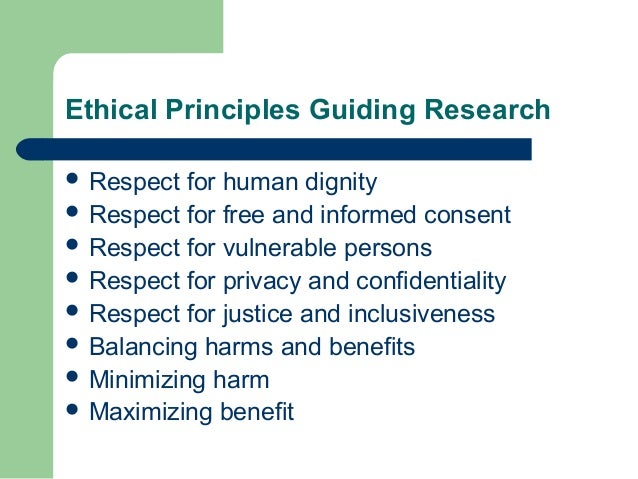 Ethical Principles Guiding Research

- Respect for human dignity
- Respect for free and informed consent
- Respect for vulnerable persons
- Respect for privacy and confidentiality
- Respect for justice and inclusiveness
- Balancing harms and benefits
- Minimizing harm
- Maximizing benefit